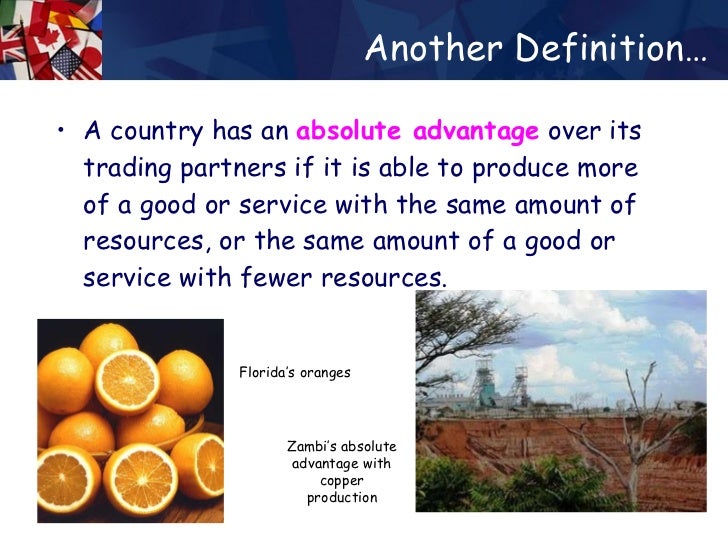 Another Definition…

• A country has an absolute advantage over its trading partners if it is able to produce more of a good or service with the same amount of resources, or the same amount of a good or service with fewer resources.

Florida's oranges

Zambi's absolute advantage with copper production